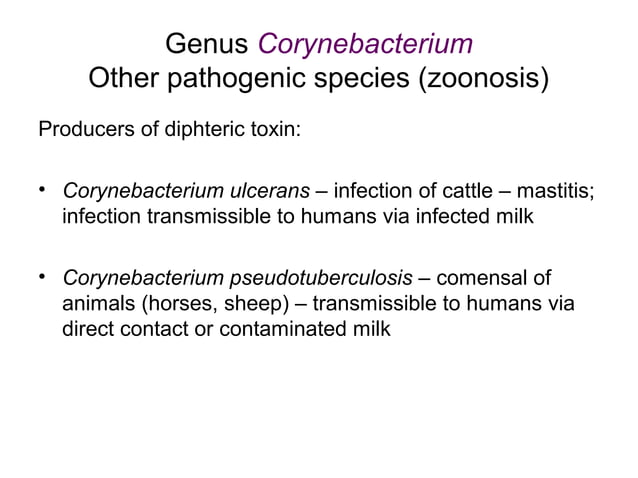 Genus Corynebacterium
Other pathogenic species (zoonosis)

Producers of diphteric toxin:

• Corynebacterium ulcerans – infection of cattle – mastitis; infection transmissible to humans via infected milk

• Corynebacterium pseudotuberculosis – comensal of animals (horses, sheep) – transmissible to humans via direct contact or contaminated milk